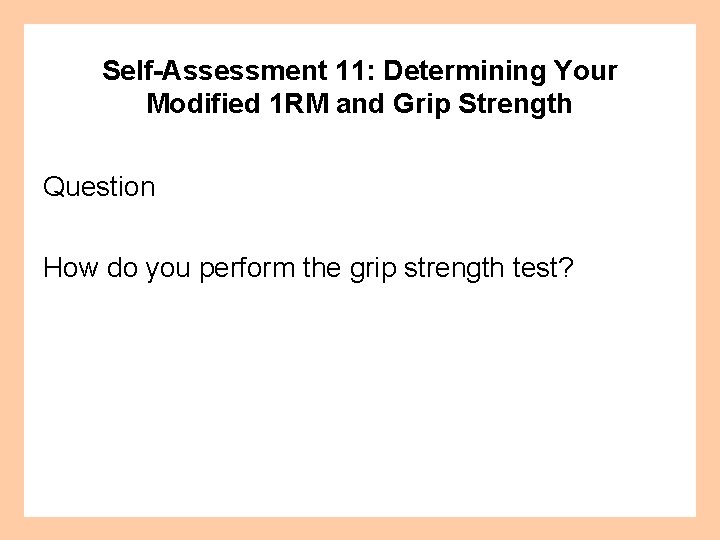 Self-Assessment 11: Determining Your Modified 1RM and Grip Strength

Question

How do you perform the grip strength test?